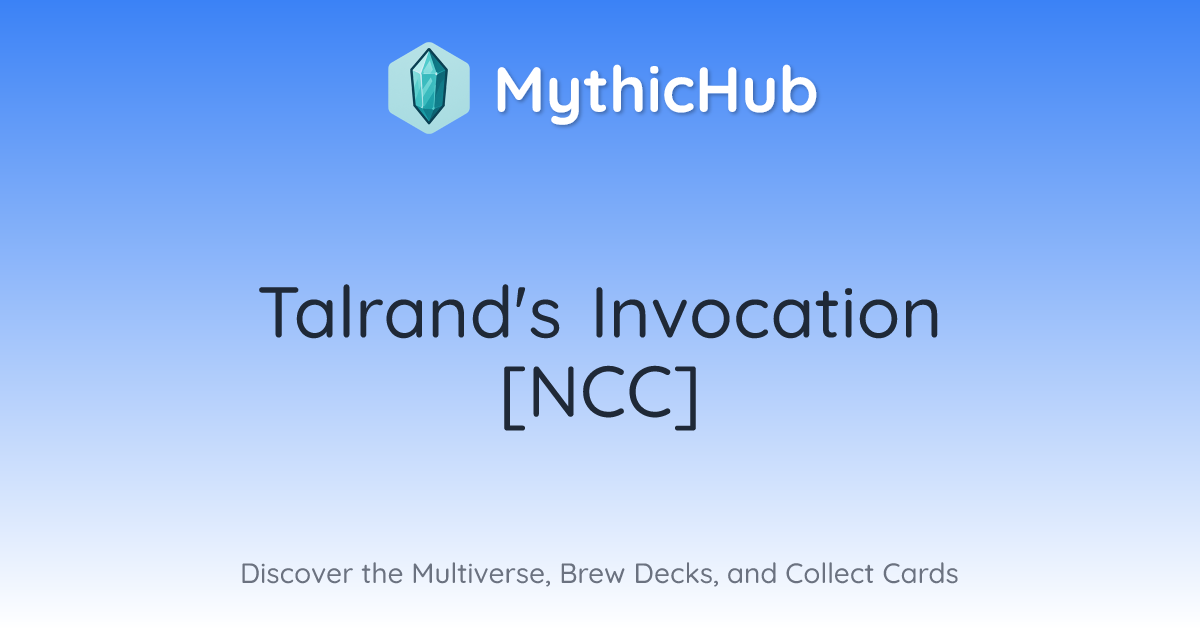 MythicHub

Talrand's Invocation [NCC]

Discover the Multiverse, Brew Decks, and Collect Cards